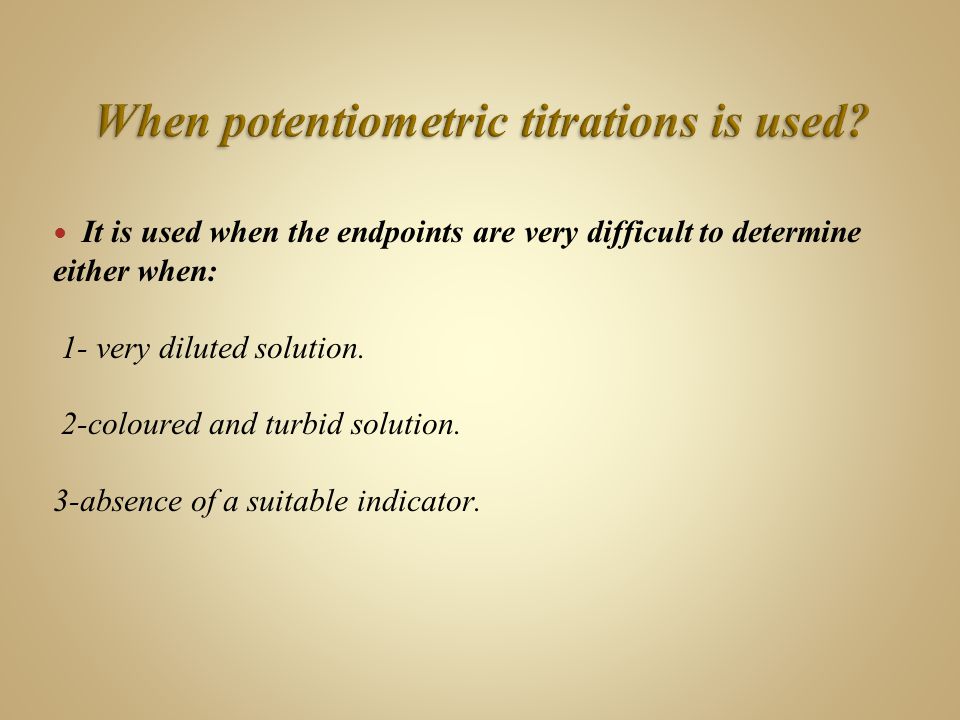 When potentiometric titrations is used?

• It is used when the endpoints are very difficult to determine either when:

1- very diluted solution.

2-coloured and turbid solution.

3-absence of a suitable indicator.